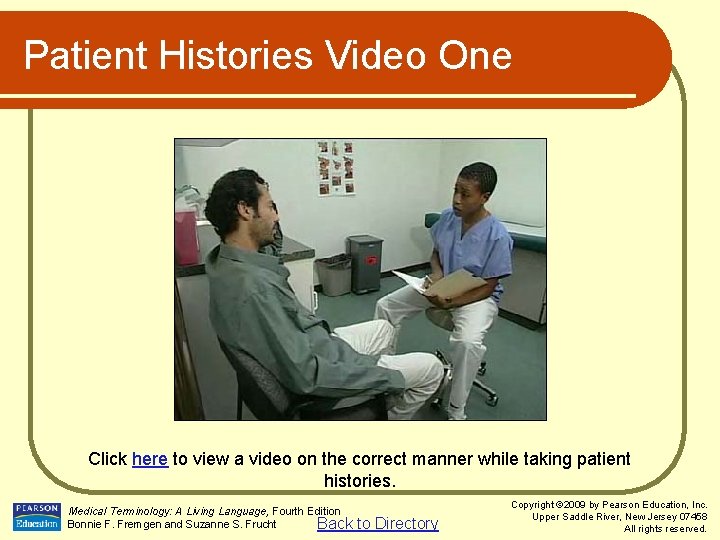 Patient Histories Video One

Click here to view a video on the correct manner while taking patient histories.

PEARSON Education

Medical Terminology: A Living Language, Fourth Edition
Bonnie F. Fremgen and Suzanne S. Frucht

Back to Directory

Copyright ©2009 by Pearson Education, Inc.
Upper Saddle River, New Jersey 07458
All rights reserved.